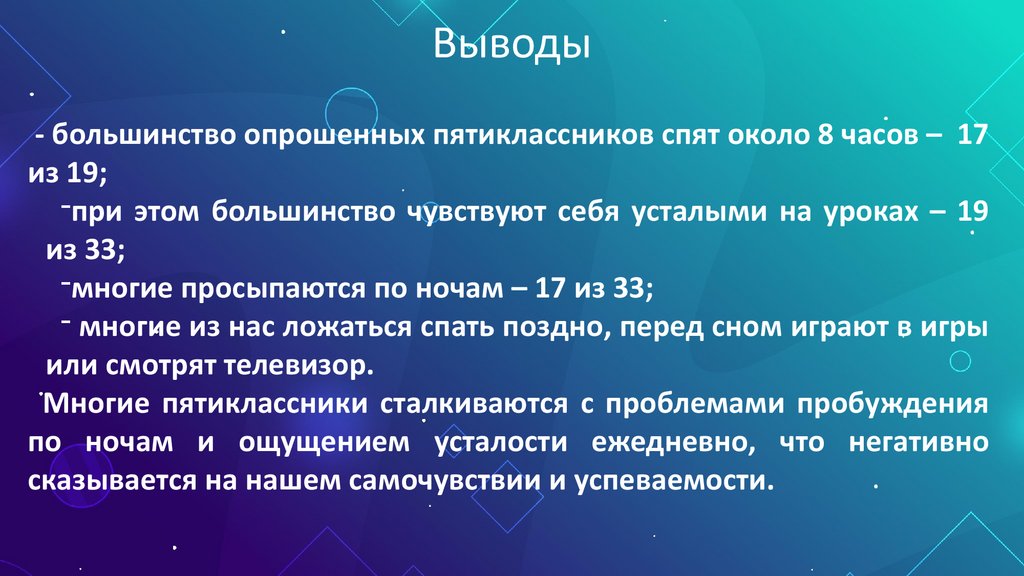 Выводы

- большинство опрошенных пятиклассников спят около 8 часов – 17 из 19;

- при этом большинство чувствуют себя усталыми на уроках – 19 из 33;

- многие просыпаются по ночам – 17 из 33;

- многие из нас ложаться спать поздно, перед сном играют в игры или смотрят телевизор.

Многие пятиклассники сталкиваются с проблемами пробуждения по ночам и ощущением усталости ежедневно, что негативно сказывается на нашем самочувствии и успеваемости.